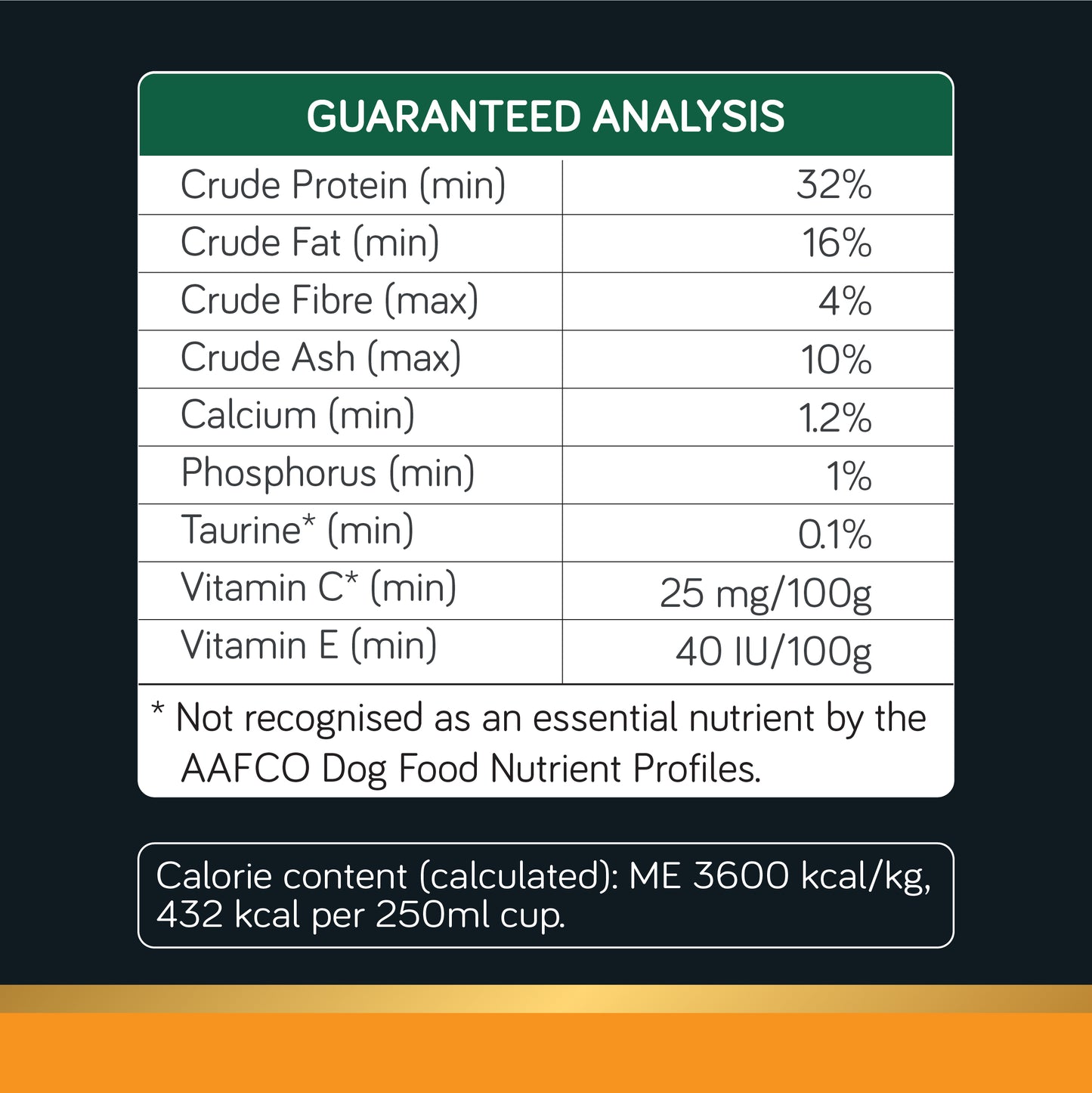 GUARANTEED ANALYSIS

| Crude Protein (min) | 32% |
|---|---|
| Crude Fat (min) | 16% |
| Crude Fibre (max) | 4% |
| Crude Ash (max) | 10% |
| Calcium (min) | 1.2% |
| Phosphorus (min) | 1% |
| Taurine* (min) | 0.1% |
| Vitamin C* (min) | 25 mg/100g |
| Vitamin E (min) | 40 IU/100g |

* Not recognised as an essential nutrient by the AAFCO Dog Food Nutrient Profiles.

Calorie content (calculated): ME 3600 kcal/kg, 432 kcal per 250ml cup.